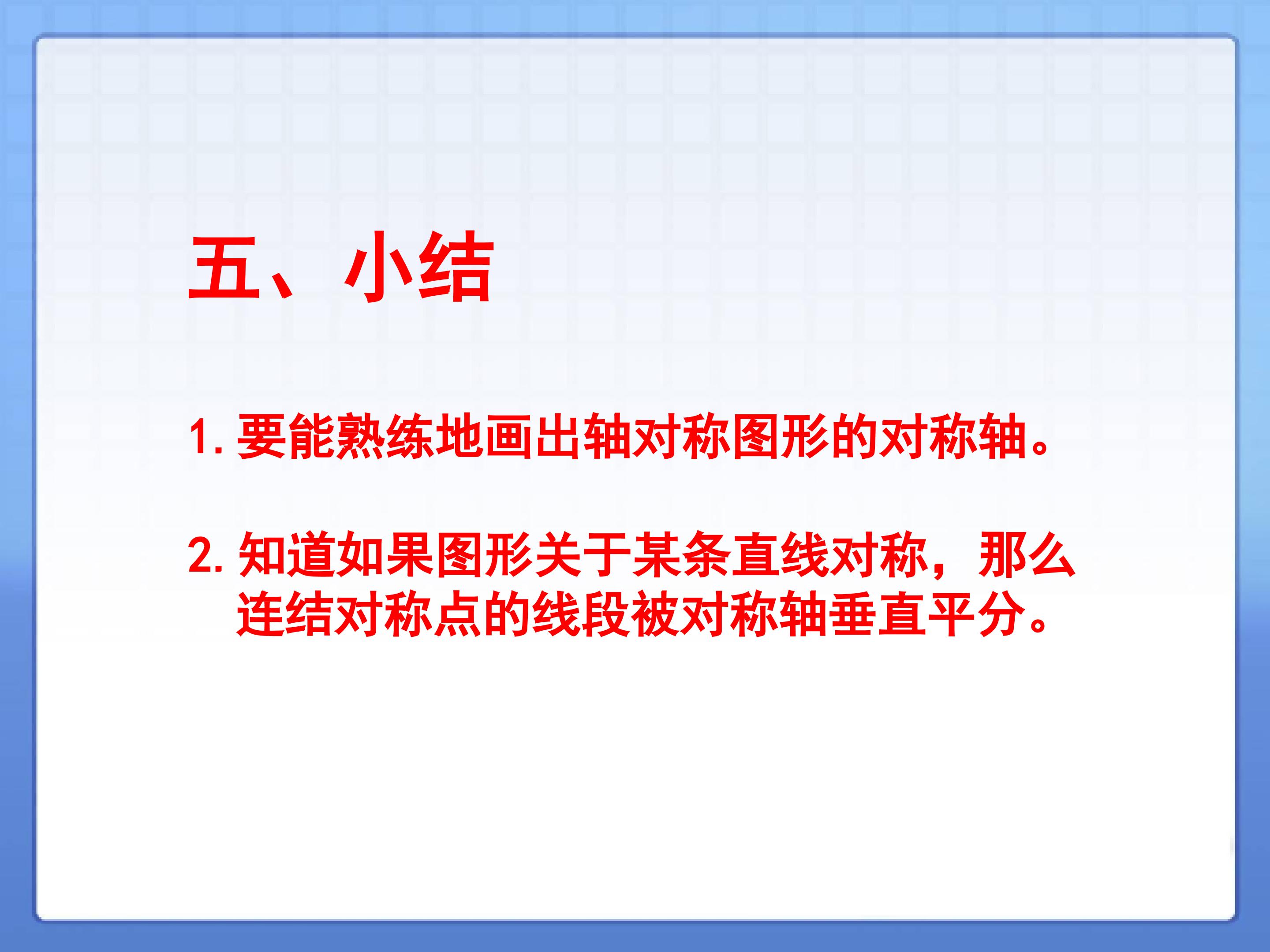 五、小结

1. 要能熟练地画出轴对称图形的对称轴。

2. 知道如果图形关于某条直线对称，那么连结对称点的线段被对称轴垂直平分。